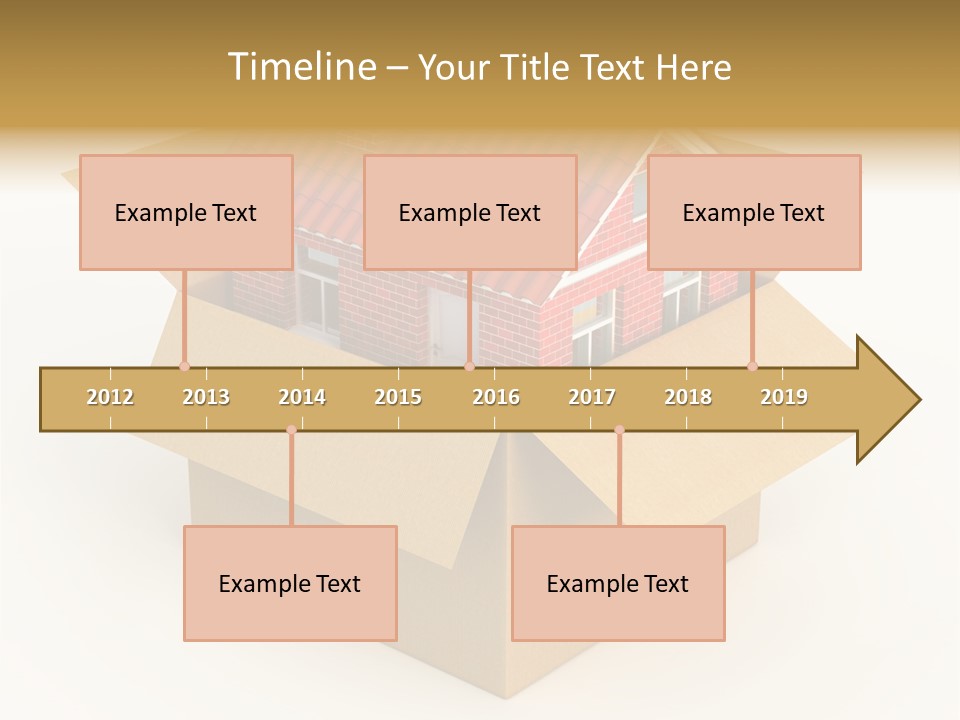 Timeline – Your Title Text Here

Example Text

Example Text

Example Text

2012 2013 2014 2015 2016 2017 2018 2019

Example Text

Example Text